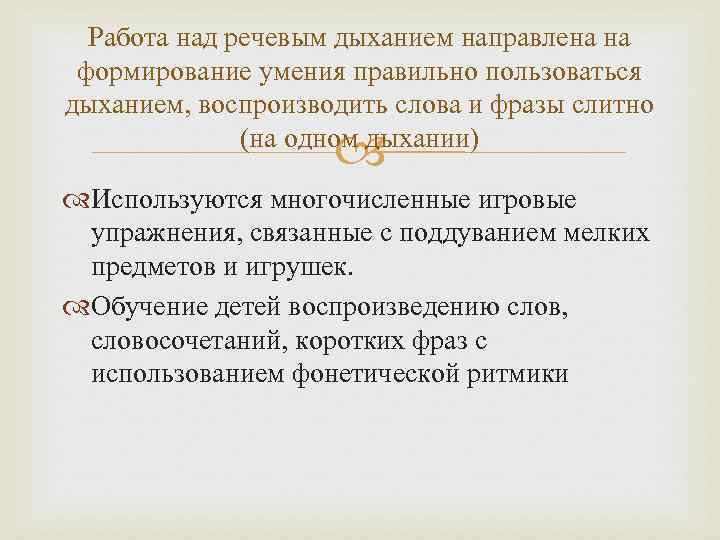 Работа над речевым дыханием направлена на формирование умения правильно пользоваться дыханием, воспроизводить слова и фразы слитно (на одном дыхании)

Используются многочисленные игровые упражнения, связанные с поддуванием мелких предметов и игрушек.

Обучение детей воспроизведению слов, словосочетаний, коротких фраз с использованием фонетической ритмики